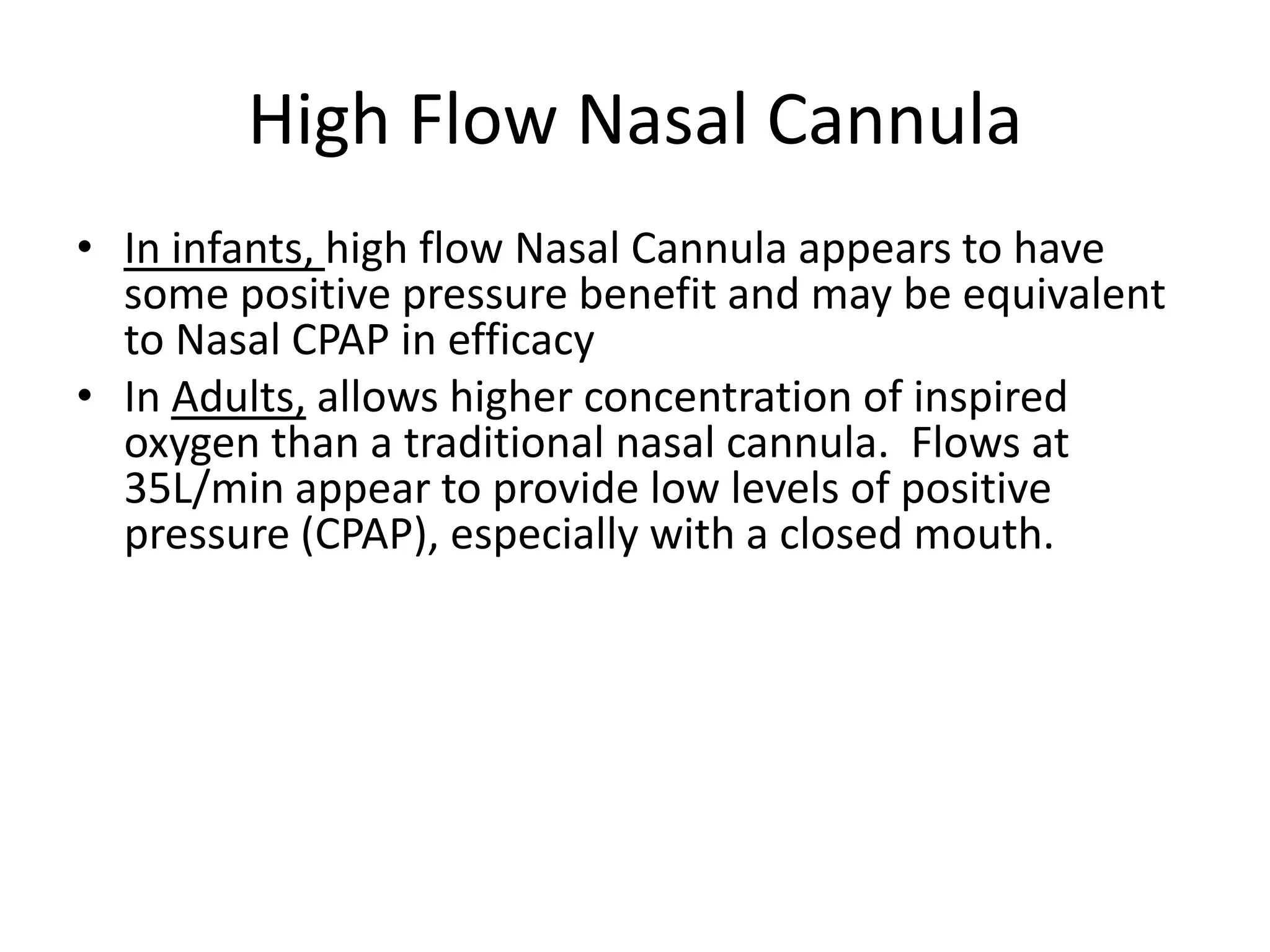 High Flow Nasal Cannula

• In infants, high flow Nasal Cannula appears to have some positive pressure benefit and may be equivalent to Nasal CPAP in efficacy

• In Adults, allows higher concentration of inspired oxygen than a traditional nasal cannula. Flows at 35L/min appear to provide low levels of positive pressure (CPAP), especially with a closed mouth.